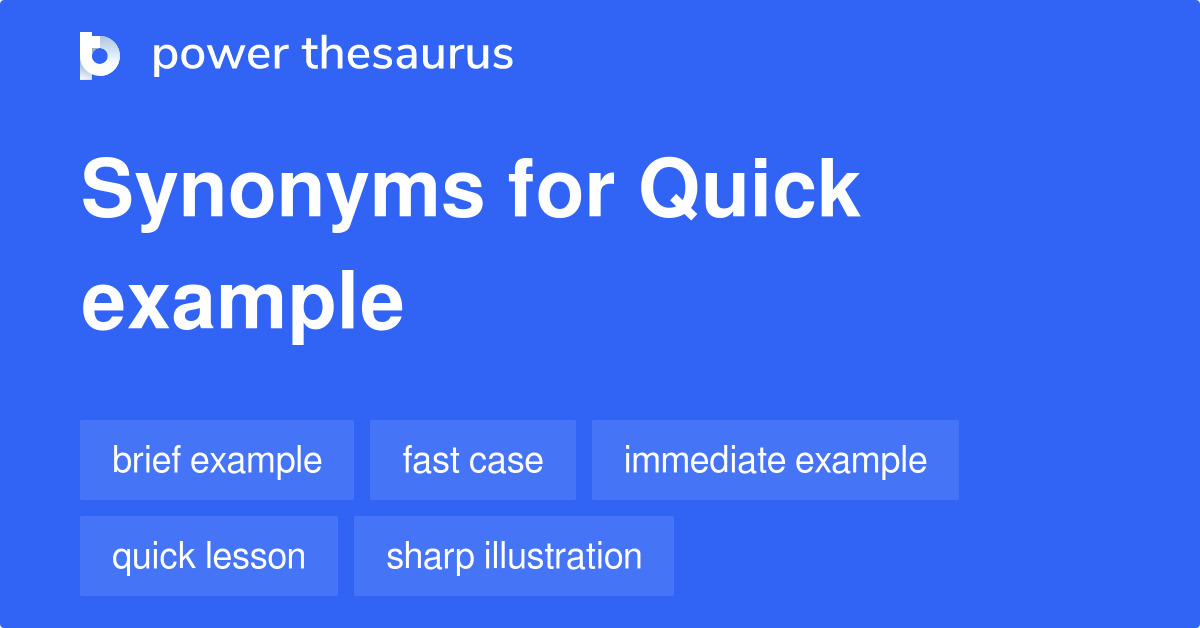 power thesaurus

Synonyms for Quick example

brief example
fast case
immediate example
quick lesson
sharp illustration